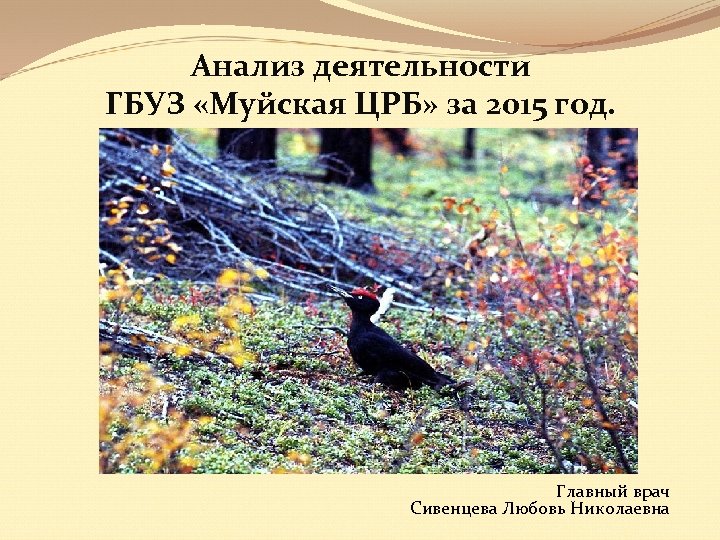 Анализ деятельности
ГБУЗ «Муйская ЦРБ» за 2015 год.

Главный врач
Сивенцева Любовь Николаевна